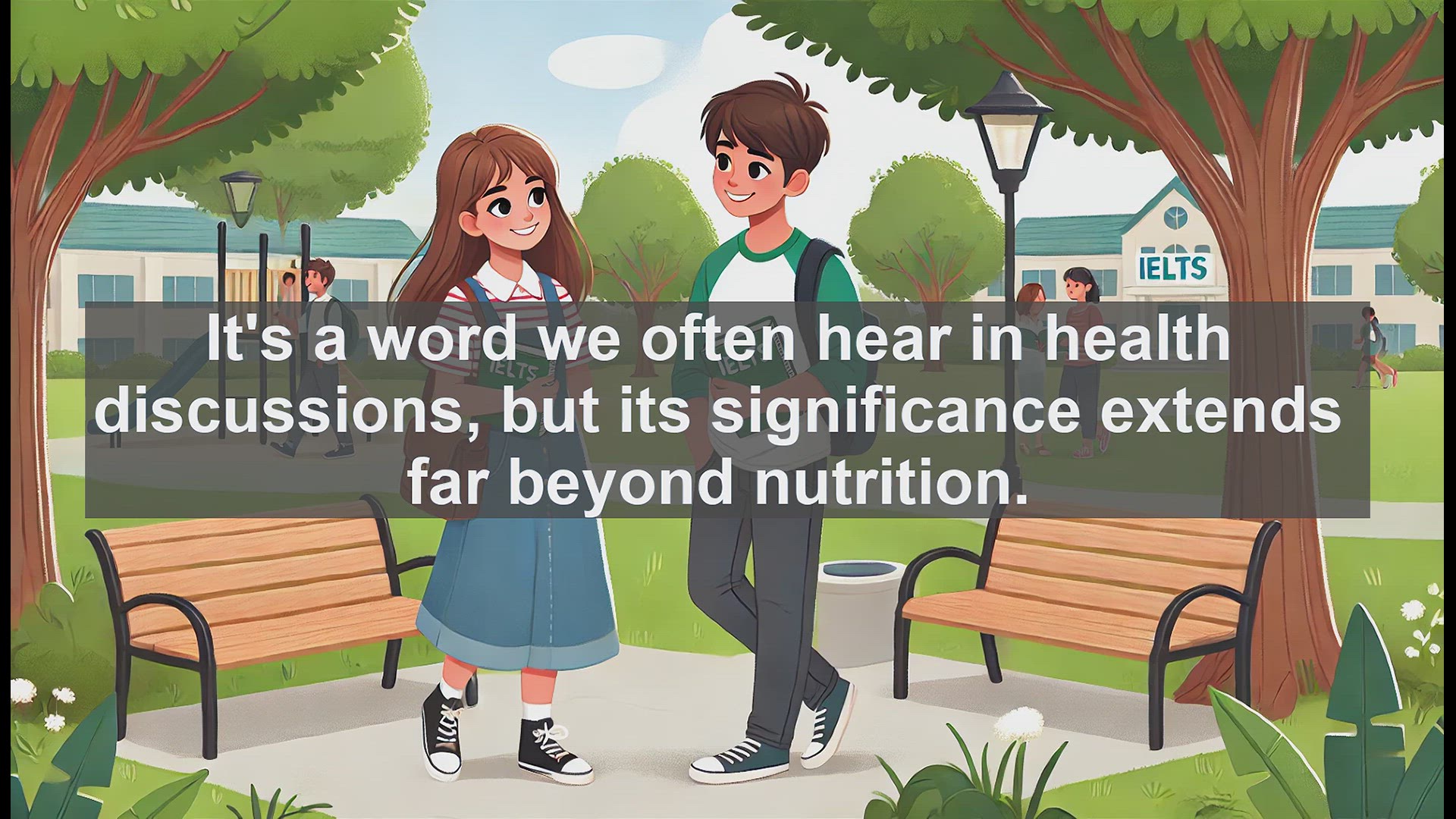 IELTS

It's a word we often hear in health discussions, but its significance extends far beyond nutrition.

IELTS

IELTS